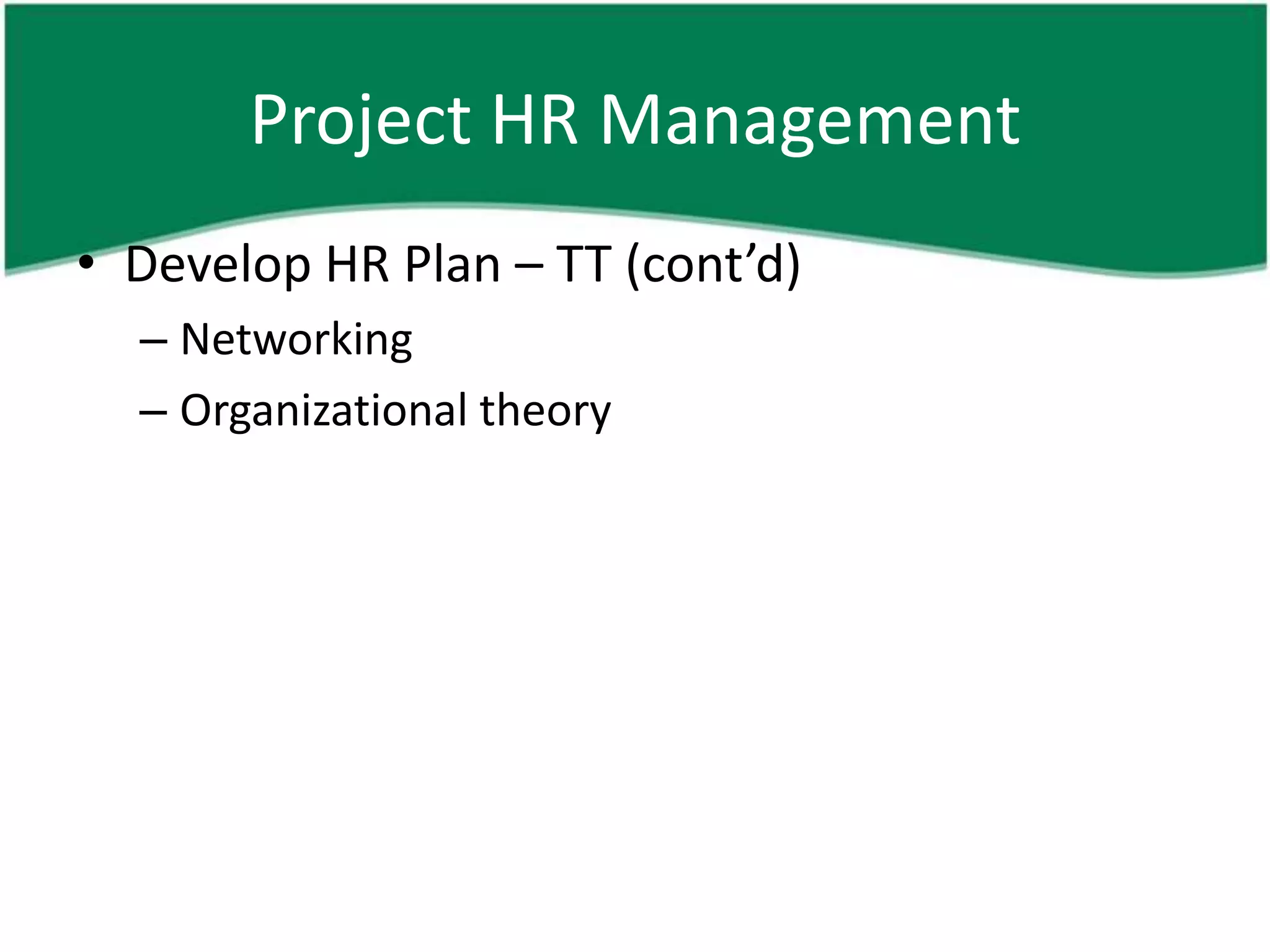 Project HR Management

• Develop HR Plan – TT (cont’d)
– Networking
– Organizational theory